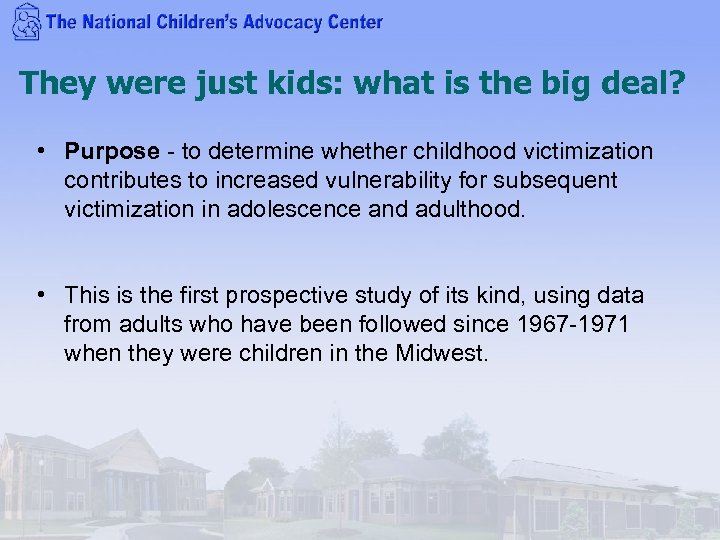 The National Children's Advocacy Center

They were just kids: what is the big deal?

• Purpose - to determine whether childhood victimization contributes to increased vulnerability for subsequent victimization in adolescence and adulthood.

• This is the first prospective study of its kind, using data from adults who have been followed since 1967-1971 when they were children in the Midwest.